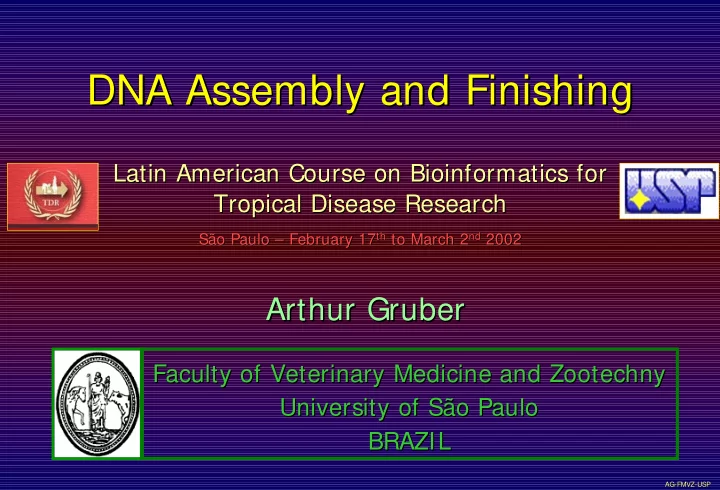 DNA Assembly and Finishing

TDR

Latin American Course on Bioinformatics for Tropical Disease Research

USP

São Paulo – February 17$^{th}$ to March 2$^{nd}$ 2002

Arthur Gruber

Faculty of Veterinary Medicine and Zootechny
University of São Paulo
BRAZIL

AG-FMVZ-USP